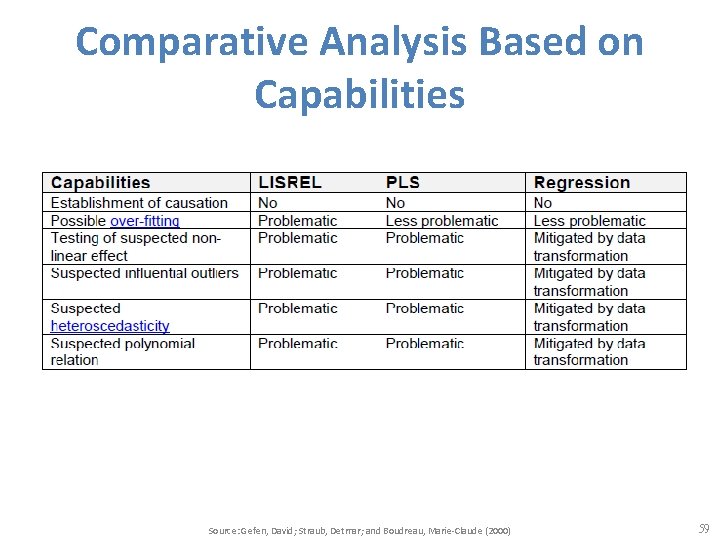 Comparative Analysis Based on Capabilities

| Capabilities | LISREL | PLS | Regression |
|---|---|---|---|
| Establishment of causation | No | No | No |
| Possible over-fitting | Problematic | Less problematic | Less problematic |
| Testing of suspected non-linear effect | Problematic | Problematic | Mitigated by data transformation |
| Suspected influential outliers | Problematic | Problematic | Mitigated by data transformation |
| Suspected heteroscedasticity | Problematic | Problematic | Mitigated by data transformation |
| Suspected polynomial relation | Problematic | Problematic | Mitigated by data transformation |

Source: Gefen, David; Straub, Detmar; and Boudreau, Marie-Claude (2000)

59